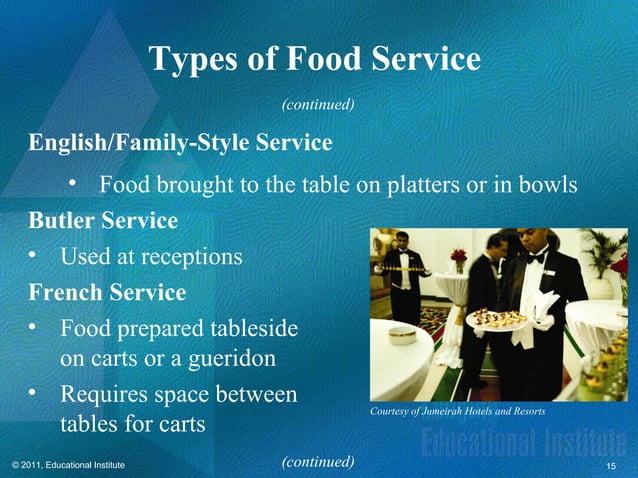 Types of Food Service

(continued)

English/Family-Style Service

• Food brought to the table on platters or in bowls

Butler Service

• Used at receptions

French Service

• Food prepared tableside on carts or a gueridon

• Requires space between tables for carts

Courtesy of Jumeirah Hotels and Resorts

Educational Institute

© 2011, Educational Institute

(continued)

15